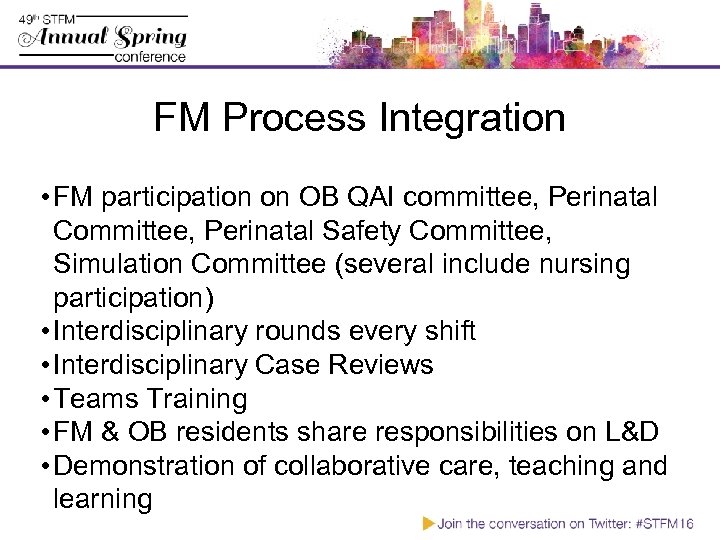 49th STFM Annual Spring conference

FM Process Integration

• FM participation on OB QAI committee, Perinatal Committee, Perinatal Safety Committee, Simulation Committee (several include nursing participation)
• Interdisciplinary rounds every shift
• Interdisciplinary Case Reviews
• Teams Training
• FM & OB residents share responsibilities on L&D
• Demonstration of collaborative care, teaching and learning

Join the conversation on Twitter: #STFM16